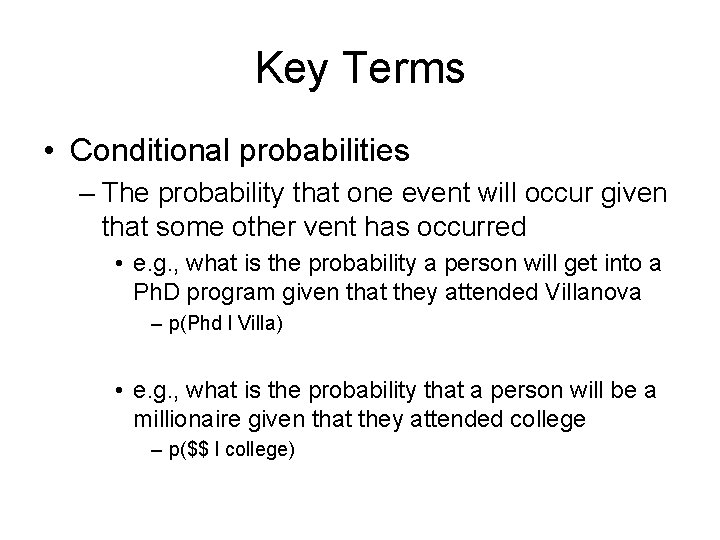 Key Terms

• Conditional probabilities

– The probability that one event will occur given that some other vent has occurred

• e.g., what is the probability a person will get into a PhD program given that they attended Villanova

– p(Phd I Villa)

• e.g., what is the probability that a person will be a millionaire given that they attended college

– p(\$\$ I college)